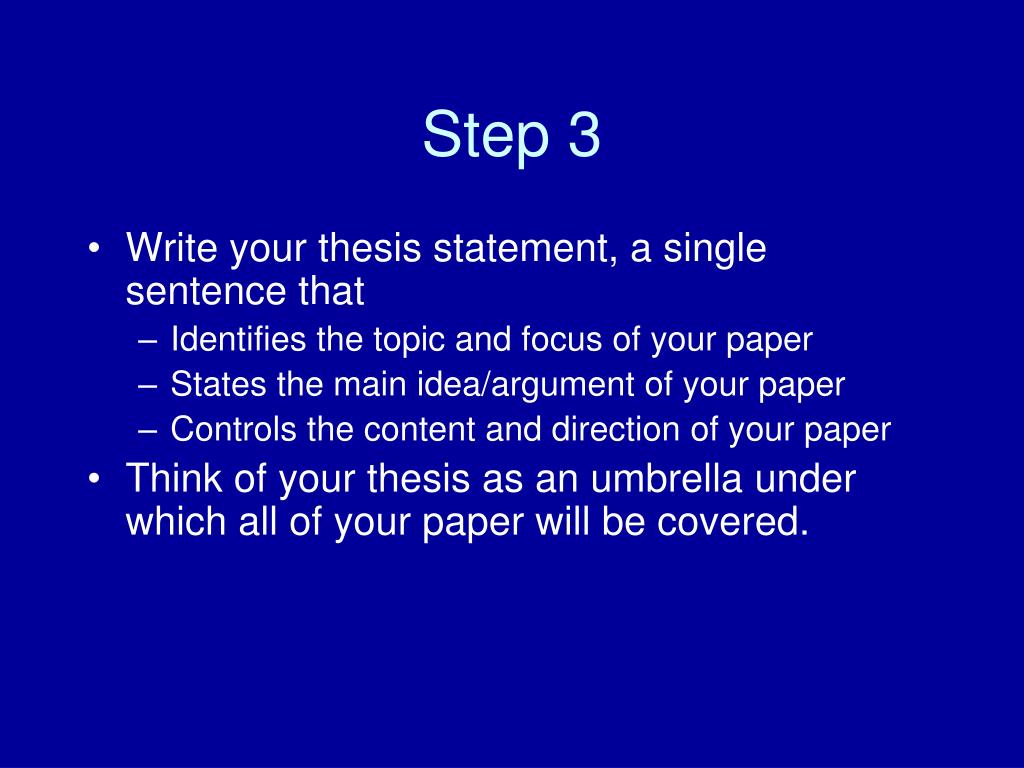 Step 3

• Write your thesis statement, a single sentence that
– Identifies the topic and focus of your paper
– States the main idea/argument of your paper
– Controls the content and direction of your paper
• Think of your thesis as an umbrella under which all of your paper will be covered.